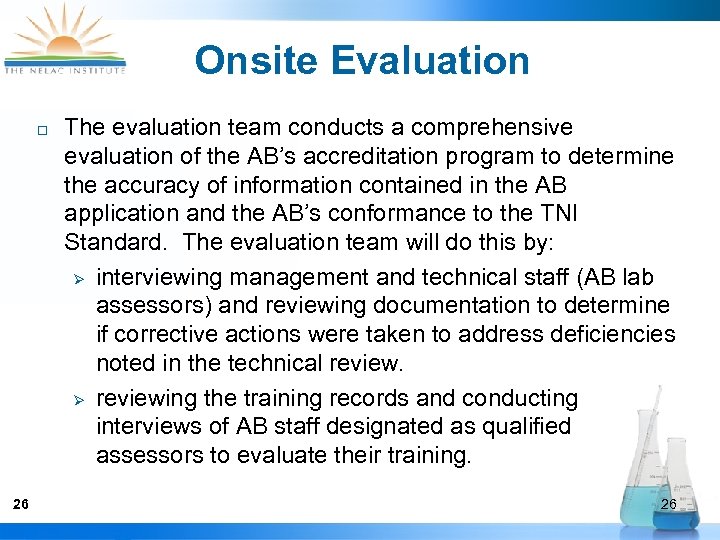 THE NELAC INSTITUTE

Onsite Evaluation

□ The evaluation team conducts a comprehensive evaluation of the AB's accreditation program to determine the accuracy of information contained in the AB application and the AB's conformance to the TNI Standard. The evaluation team will do this by:

➢ interviewing management and technical staff (AB lab assessors) and reviewing documentation to determine if corrective actions were taken to address deficiencies noted in the technical review.

➢ reviewing the training records and conducting interviews of AB staff designated as qualified assessors to evaluate their training.

26

26